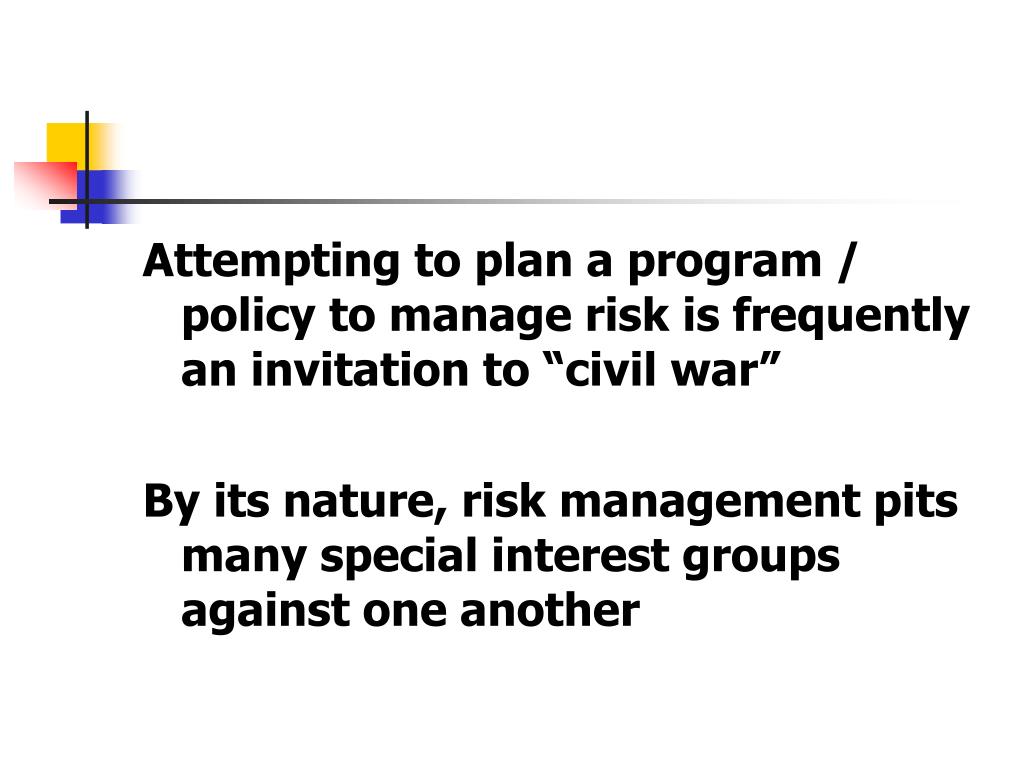 Attempting to plan a program / policy to manage risk is frequently an invitation to “civil war”

By its nature, risk management pits many special interest groups against one another